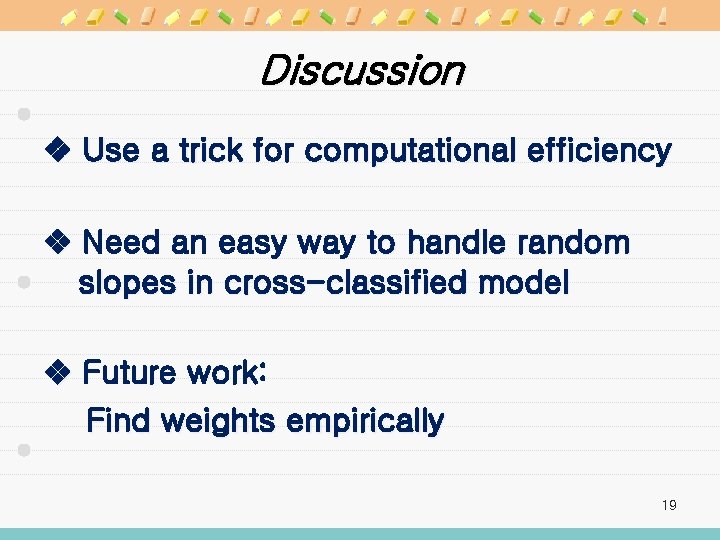 Discussion

❖ Use a trick for computational efficiency

❖ Need an easy way to handle random slopes in cross-classified model

❖ Future work:
Find weights empirically

19